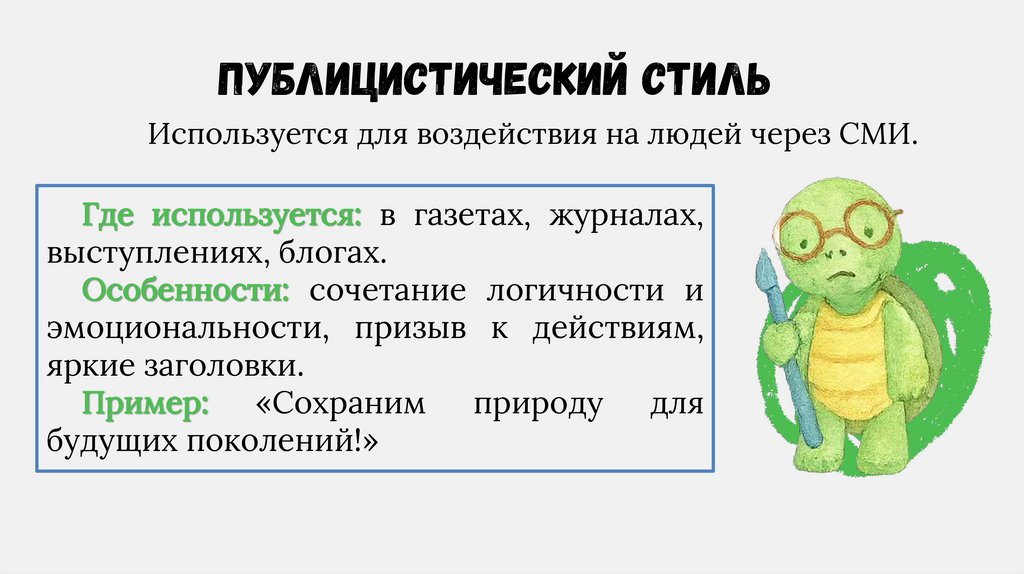 ПУБЛИЦИСТИЧЕСКИЙ СТИЛЬ

Используется для воздействия на людей через СМИ.

Где используется: в газетах, журналах, выступлениях, блогах.

Особенности: сочетание логичности и эмоциональности, призыв к действиям, яркие заголовки.

Пример: «Сохраним природу для будущих поколений!»